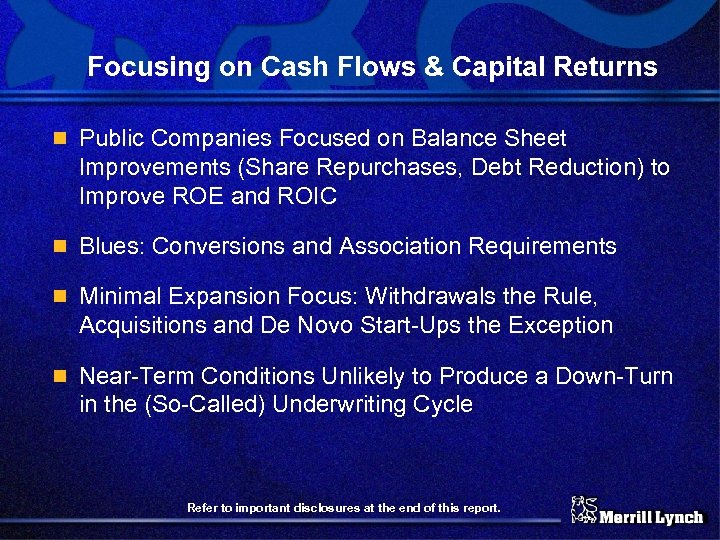 Focusing on Cash Flows & Capital Returns

Public Companies Focused on Balance Sheet Improvements (Share Repurchases, Debt Reduction) to Improve ROE and ROIC

Blues: Conversions and Association Requirements

Minimal Expansion Focus: Withdrawals the Rule, Acquisitions and De Novo Start-Ups the Exception

Near-Term Conditions Unlikely to Produce a Down-Turn in the (So-Called) Underwriting Cycle

Refer to important disclosures at the end of this report.

Merrill Lynch